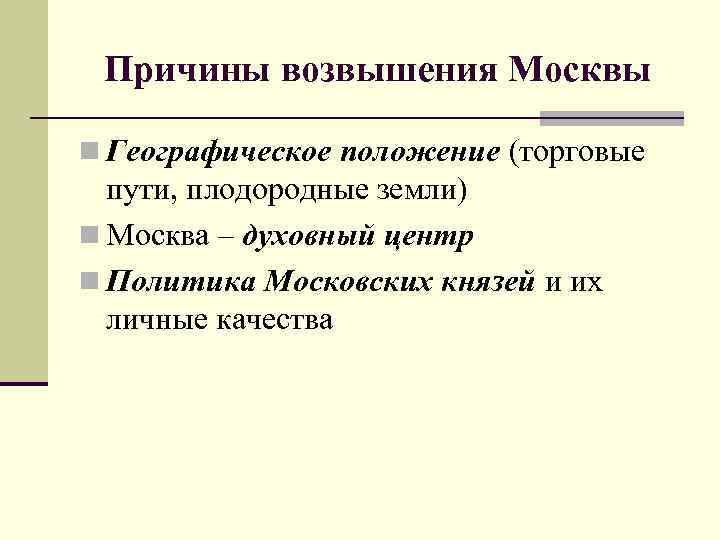 Причины возвышения Москвы

Географическое положение (торговые пути, плодородные земли)

Москва – духовный центр

Политика Московских князей и их личные качества